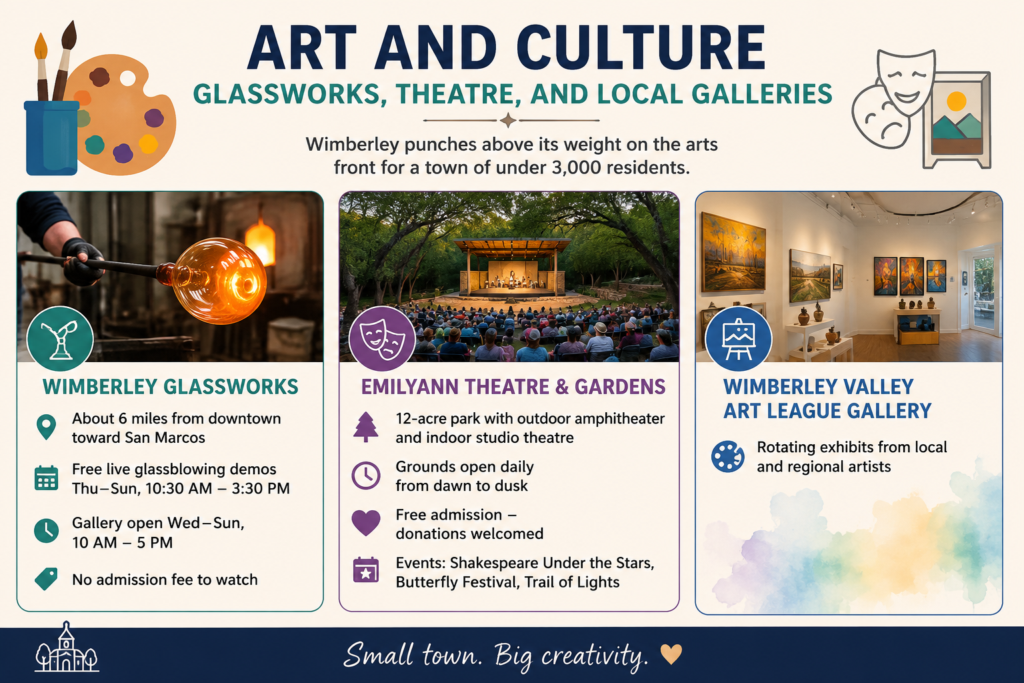 ART AND CULTURE

GLASSWORKS, THEATRE, AND LOCAL GALLERIES

Wimberley punches above its weight on the arts front for a town of under 3,000 residents.

WIMBERLEY GLASSWORKS

About 6 miles from downtown toward San Marcos

Free live glassblowing demos Thu–Sun, 10:30 AM – 3:30 PM

Gallery open Wed–Sun, 10 AM – 5 PM

No admission fee to watch

EMILYANN THEATRE & GARDENS

12-acre park with outdoor amphitheater and indoor studio theatre

Grounds open daily from dawn to dusk

Free admission – donations welcomed

Events: Shakespeare Under the Stars, Butterfly Festival, Trail of Lights

WIMBERLEY VALLEY ART LEAGUE GALLERY

Rotating exhibits from local and regional artists

Small town. Big creativity.